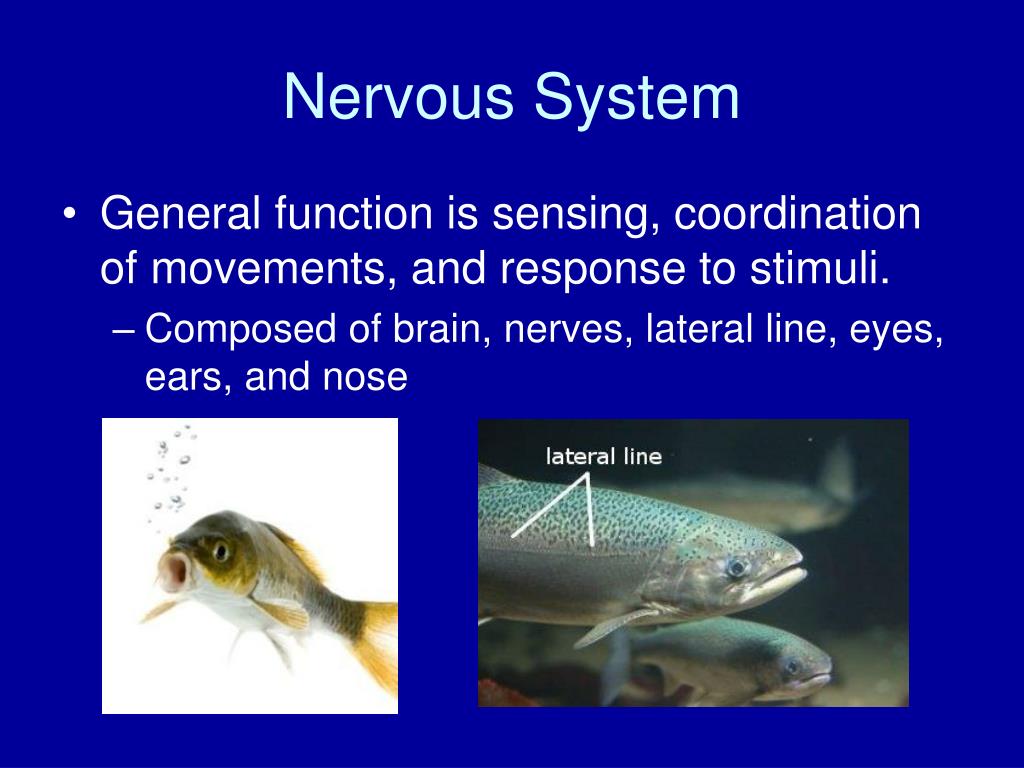 Nervous System

• General function is sensing, coordination of movements, and response to stimuli.

– Composed of brain, nerves, lateral line, eyes, ears, and nose

lateral line